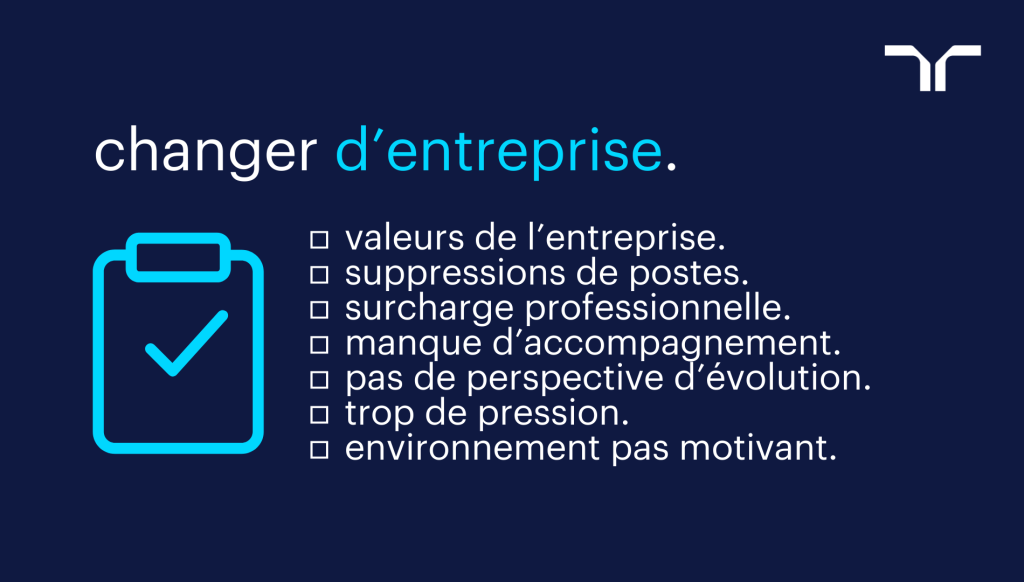 changer d’entreprise.

□ valeurs de l’entreprise.
□ suppressions de postes.
□ surcharge professionnelle.
□ manque d’accompagnement.
□ pas de perspective d’évolution.
□ trop de pression.
□ environnement pas motivant.